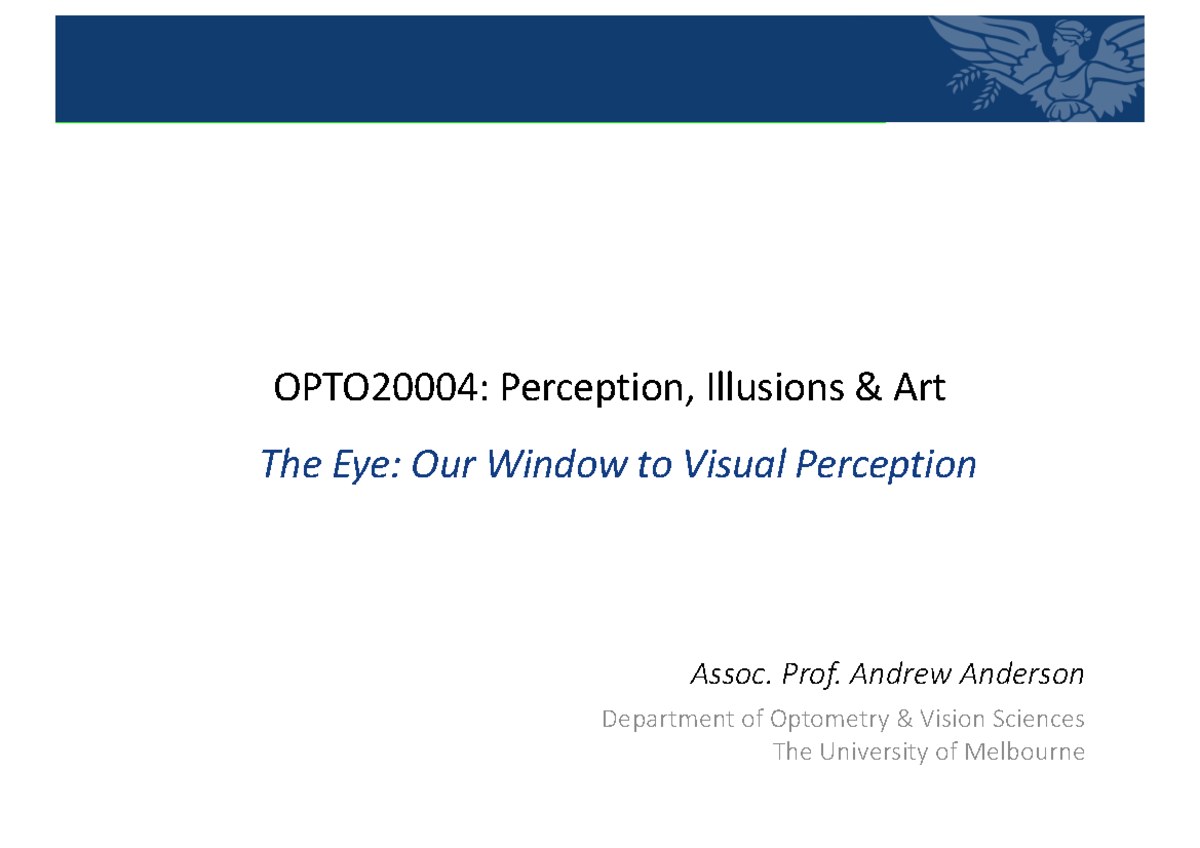 OPTO20004: Perception, Illusions & Art

The Eye: Our Window to Visual Perception

Assoc. Prof. Andrew Anderson

Department of Optometry & Vision Sciences
The University of Melbourne